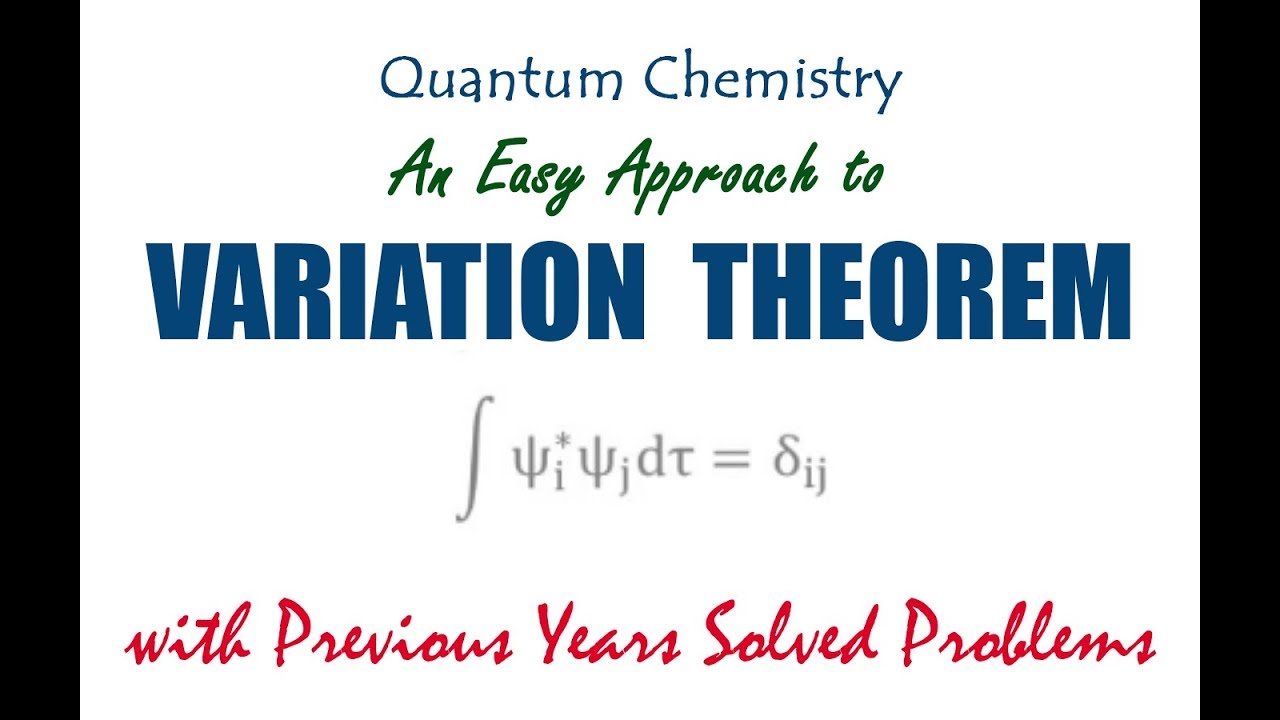 Quantum Chemistry

An Easy Approach to

VARIATION THEOREM

$\int \psi_i^* \psi_j d\tau = \delta_{ij}$

with Previous Years Solved Problems